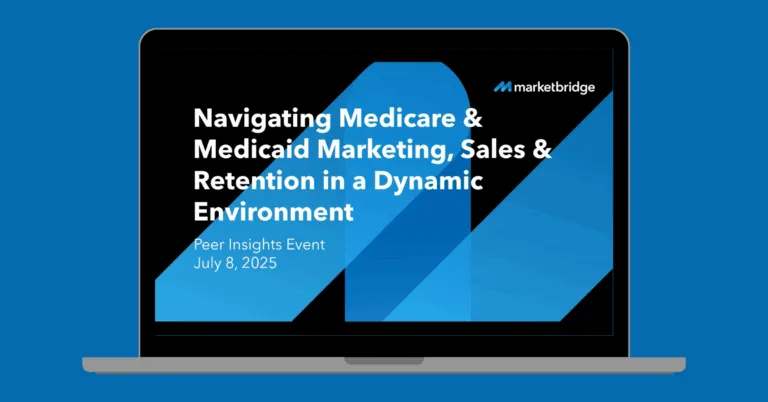 marketbridge

Navigating Medicare & Medicaid Marketing, Sales & Retention in a Dynamic Environment

Peer Insights Event
July 8, 2025